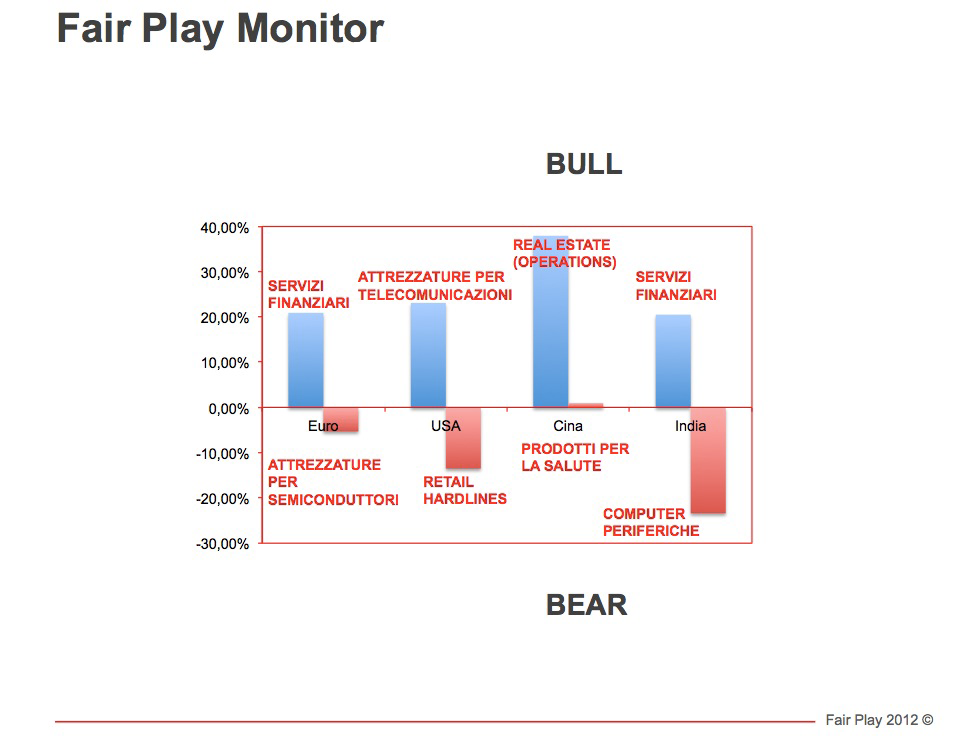 Fair Play Monitor

BULL

40,00%
30,00%
20,00%
10,00%
0,00%
-10,00%
-20,00%
-30,00%

SERVIZI FINANZIARI
ATTREZZATURE PER TELECOMUNICAZIONI
REAL ESTATE (OPERATIONS)
SERVIZI FINANZIARI

Euro
USA
Cina
India

ATTREZZATURE PER SEMICONDUTTORI
RETAIL HARDLINES
PRODOTTI PER LA SALUTE
COMPUTER PERIFERICHE

BEAR

Fair Play 2012 ©